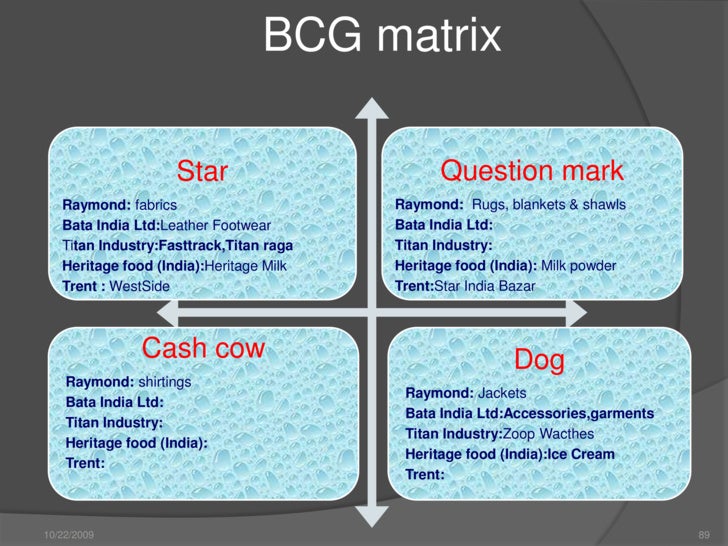 BCG matrix

Star

Raymond: fabrics
Bata India Ltd:Leather Footwear
Titan Industry:Fasttrack,Titan raga
Heritage food (India):Heritage Milk
Trent : WestSide

Question mark

Raymond: Rugs, blankets & shawls
Bata India Ltd:
Titan Industry:
Heritage food (India): Milk powder
Trent:Star India Bazar

Cash cow

Raymond: shirtings
Bata India Ltd:
Titan Industry:
Heritage food (India):
Trent:

Dog

Raymond: Jackets
Bata India Ltd:Accessories,garments
Titan Industry:Zoop Wacthes
Heritage food (India):Ice Cream
Trent:

10/22/2009

89